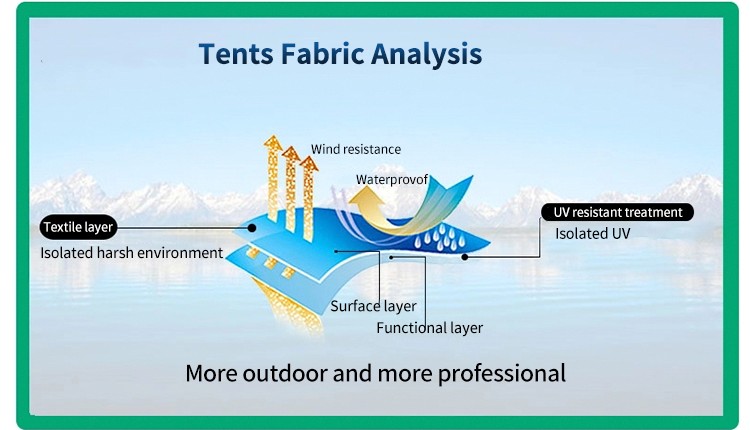 Tents Fabric Analysis

Wind resistance

Waterprovof

Textile layer

Isolated harsh environment

UV resistant treatment

Isolated UV

Surface layer

Functional layer

More outdoor and more professional